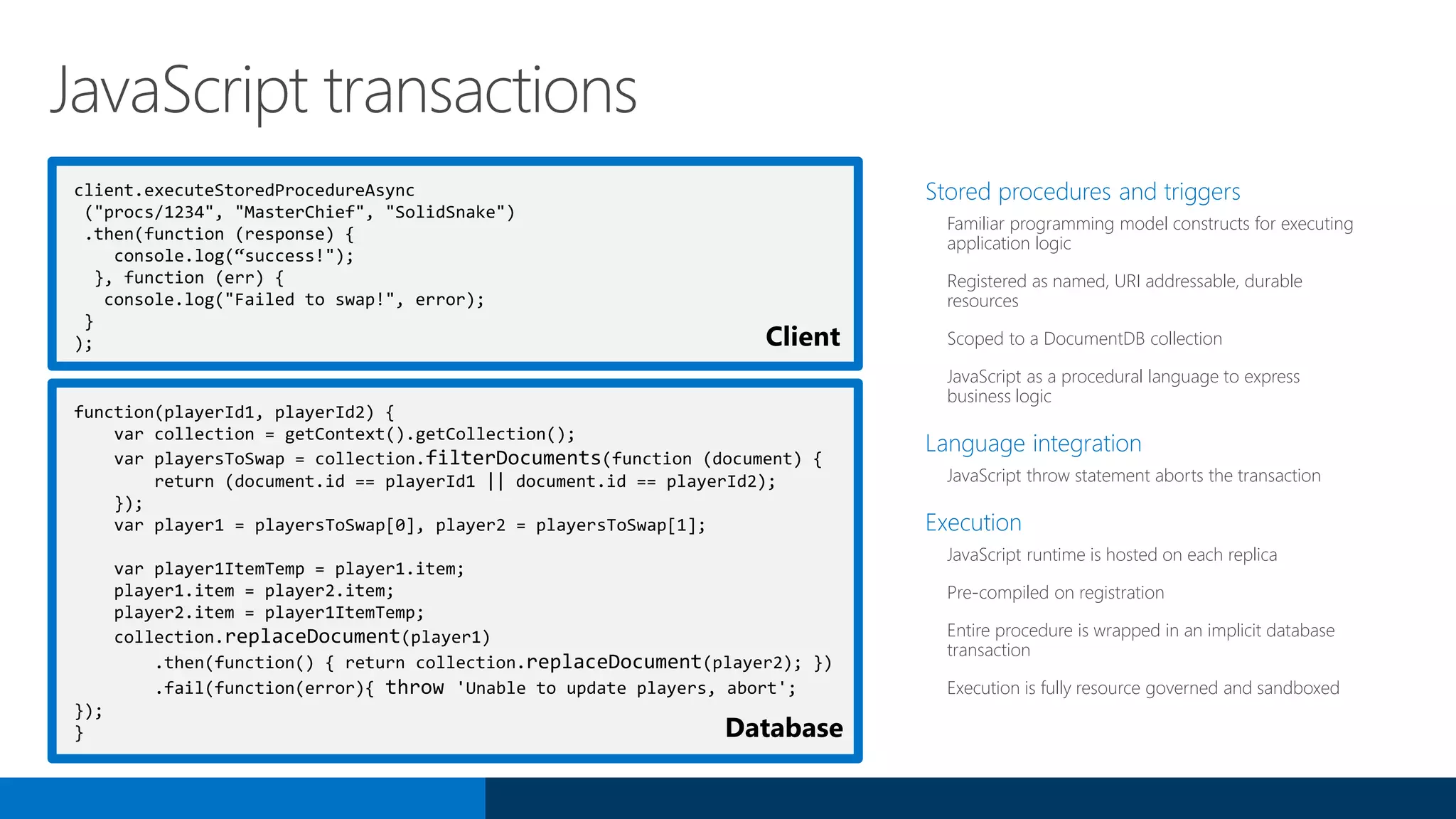 JavaScript transactions

client.executeStoredProcedureAsync
 ("procs/1234", "MasterChief", "SolidSnake")
 .then(function (response) {
    console.log(“success!");
  }, function (err) {
   console.log("Failed to swap!", error);
 }
);

Client

function(playerId1, playerId2) {
    var collection = getContext().getCollection();
    var playersToSwap = collection.filterDocuments(function (document) {
        return (document.id == playerId1 || document.id == playerId2);
    });
    var player1 = playersToSwap[0], player2 = playersToSwap[1];

    var player1ItemTemp = player1.item;
    player1.item = player2.item;
    player2.item = player1ItemTemp;
    collection.replaceDocument(player1)
        .then(function() { return collection.replaceDocument(player2); })
        .fail(function(error){ throw 'Unable to update players, abort';
});
}

Database

Stored procedures and triggers

Familiar programming model constructs for executing application logic

Registered as named, URI addressable, durable resources

Scoped to a DocumentDB collection

JavaScript as a procedural language to express business logic

Language integration

JavaScript throw statement aborts the transaction

Execution

JavaScript runtime is hosted on each replica

Pre-compiled on registration

Entire procedure is wrapped in an implicit database transaction

Execution is fully resource governed and sandboxed